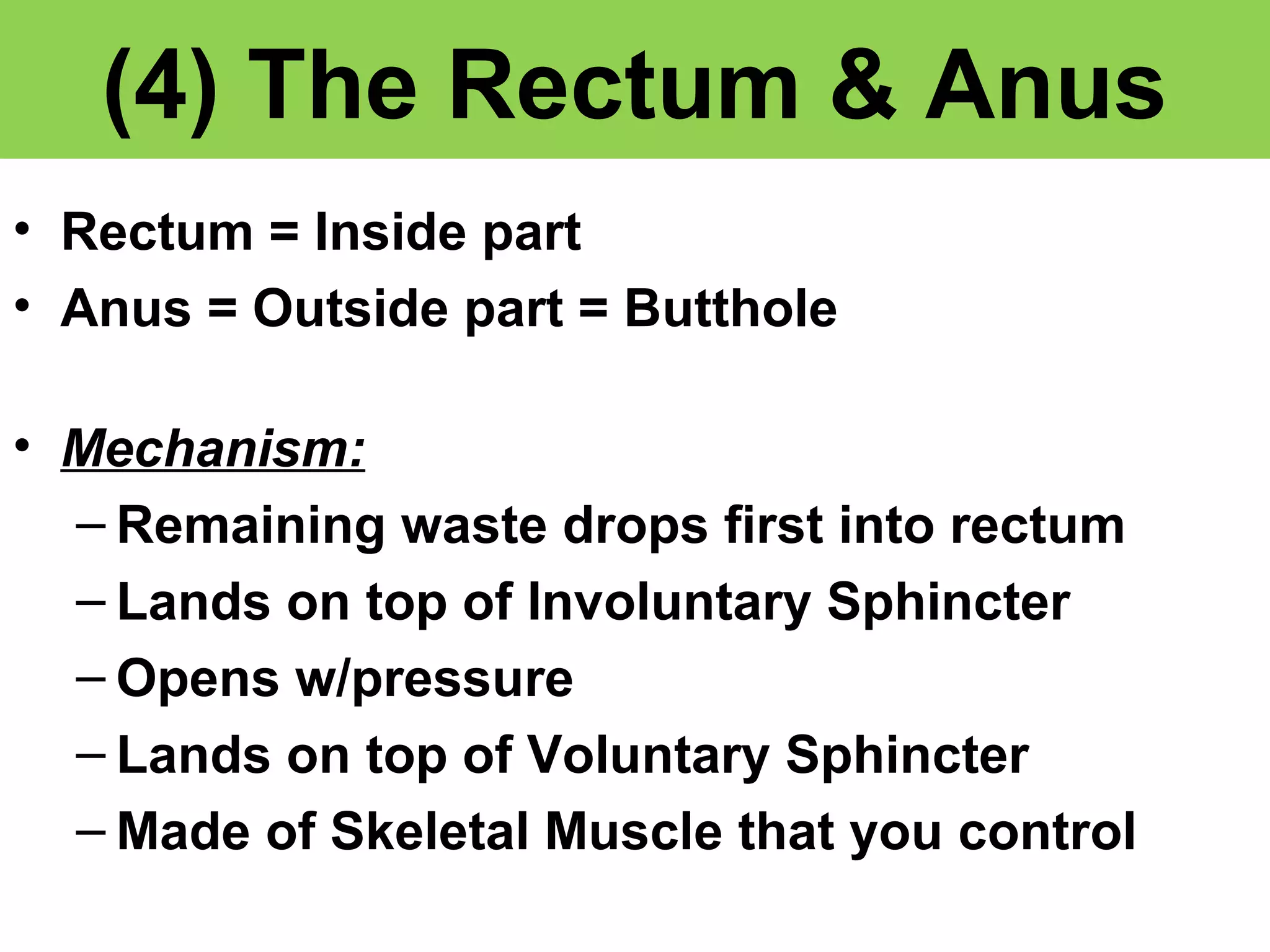 (4) The Rectum & Anus

• Rectum = Inside part
• Anus = Outside part = Butthole

• Mechanism:
– Remaining waste drops first into rectum
– Lands on top of Involuntary Sphincter
– Opens w/pressure
– Lands on top of Voluntary Sphincter
– Made of Skeletal Muscle that you control